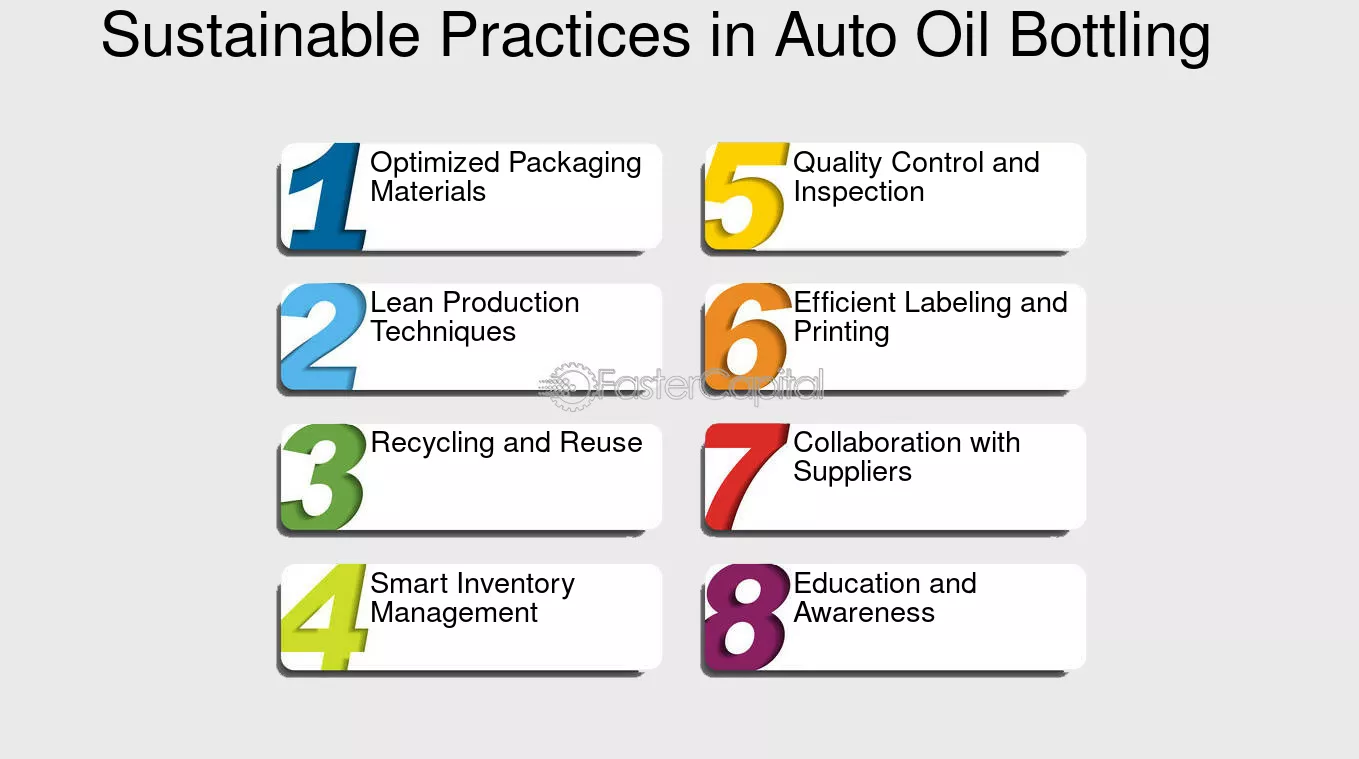 Sustainable Practices in Auto Oil Bottling

1 Optimized Packaging Materials

2 Lean Production Techniques

3 Recycling and Reuse

4 Smart Inventory Management

5 Quality Control and Inspection

6 Efficient Labeling and Printing

7 Collaboration with Suppliers

8 Education and Awareness

FasterCapital